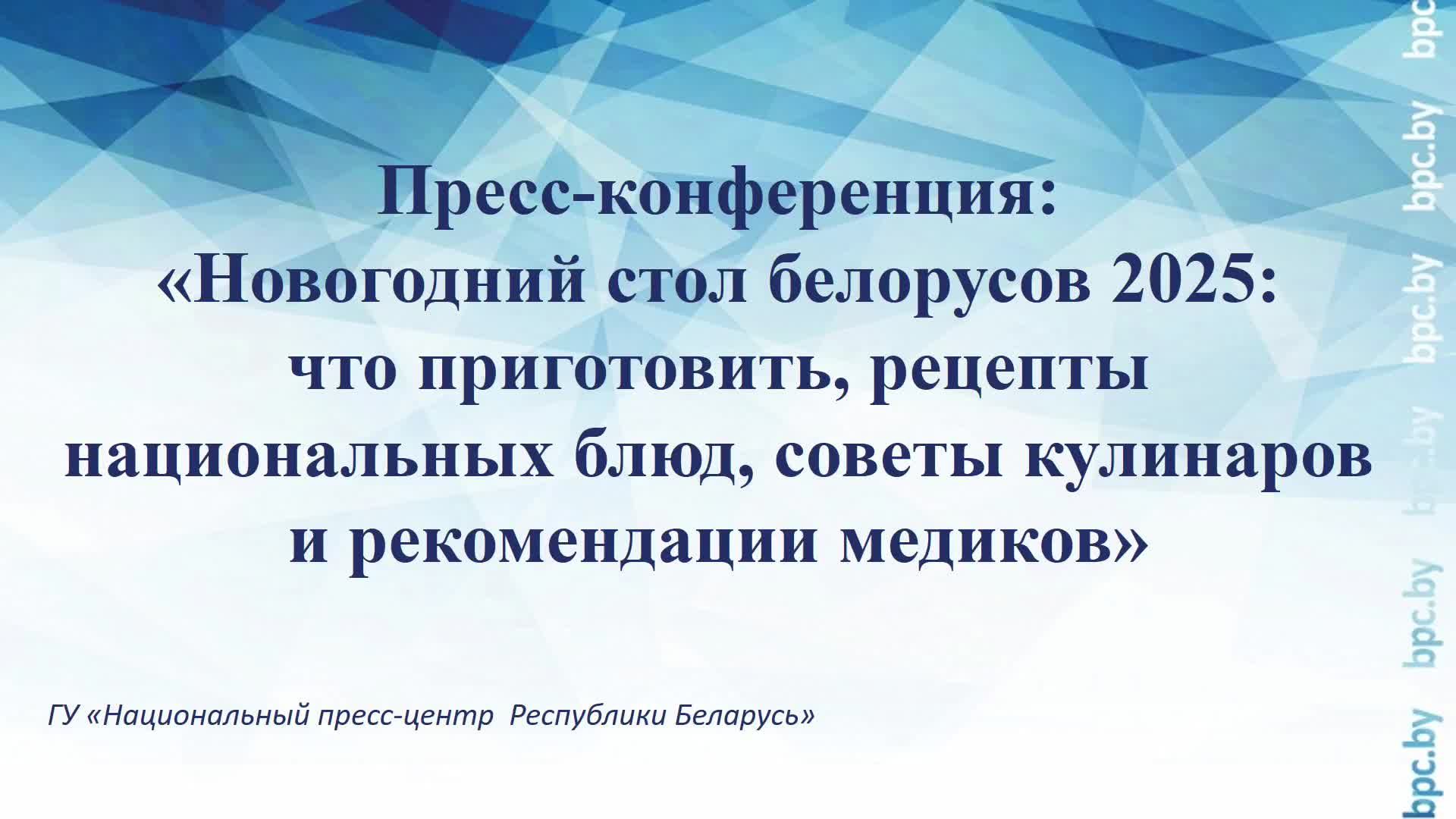 Пресс-конференция:
«Новогодний стол белорусов 2025: что приготовить, рецепты национальных блюд, советы кулинаров и рекомендации медиков»

ГУ «Национальный пресс-центр Республики Беларусь»

bpc.by bpc.by bpc.by bpc.by bpc.by bpc.by